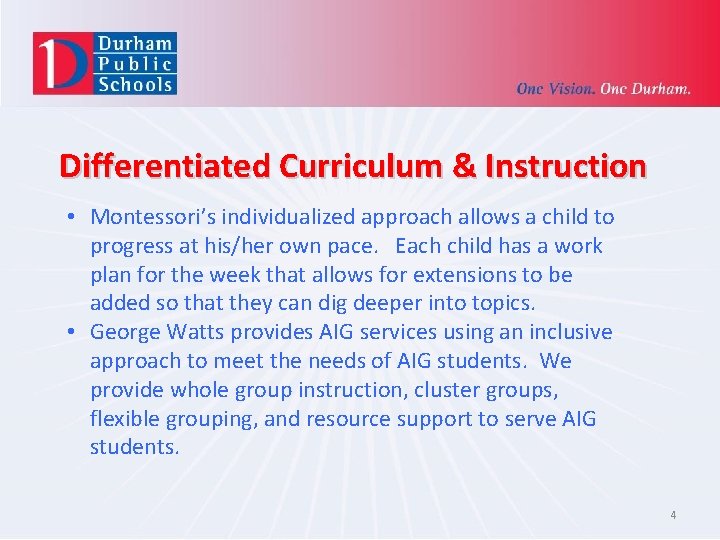 Durham Public Schools

One Vision. One Durham.

Differentiated Curriculum & Instruction

• Montessori's individualized approach allows a child to progress at his/her own pace. Each child has a work plan for the week that allows for extensions to be added so that they can dig deeper into topics.
• George Watts provides AIG services using an inclusive approach to meet the needs of AIG students. We provide whole group instruction, cluster groups, flexible grouping, and resource support to serve AIG students.

4